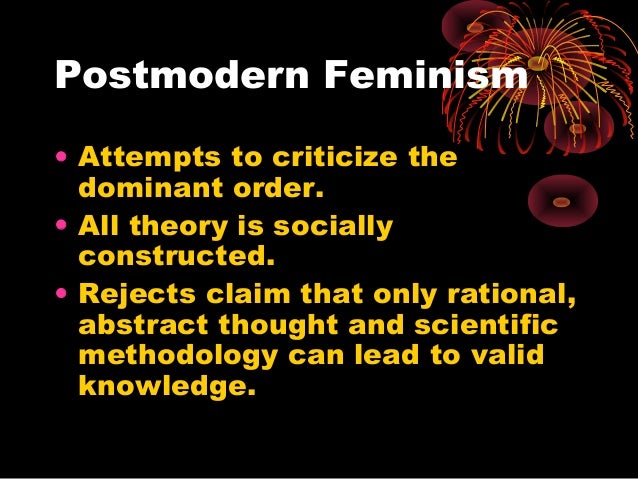 Postmodern Feminism

• Attempts to criticize the dominant order.
• All theory is socially constructed.
• Rejects claim that only rational, abstract thought and scientific methodology can lead to valid knowledge.